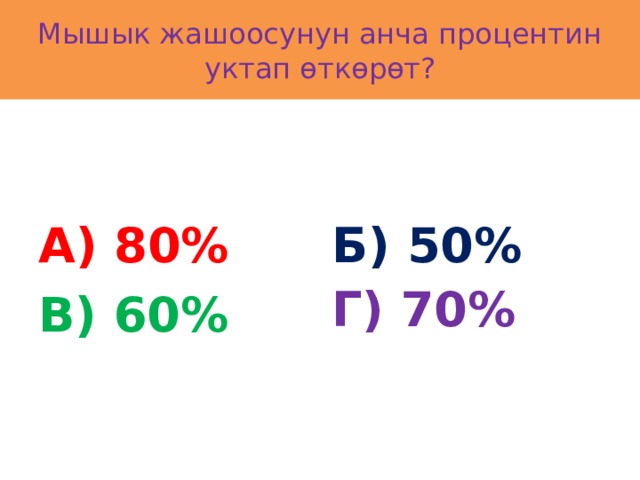 Мышык жашоосунун анча процентин уктап өткөрөт?

А) 80%

В) 60%

Б) 50%

Г) 70%